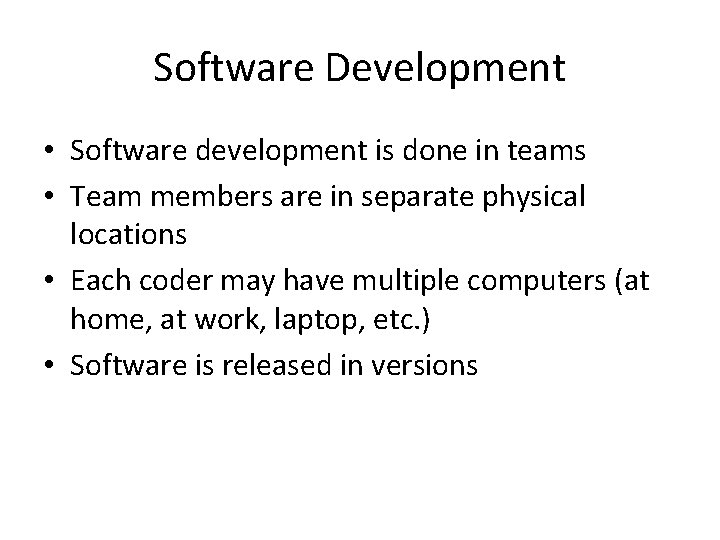 Software Development

• Software development is done in teams
• Team members are in separate physical locations
• Each coder may have multiple computers (at home, at work, laptop, etc.)
• Software is released in versions